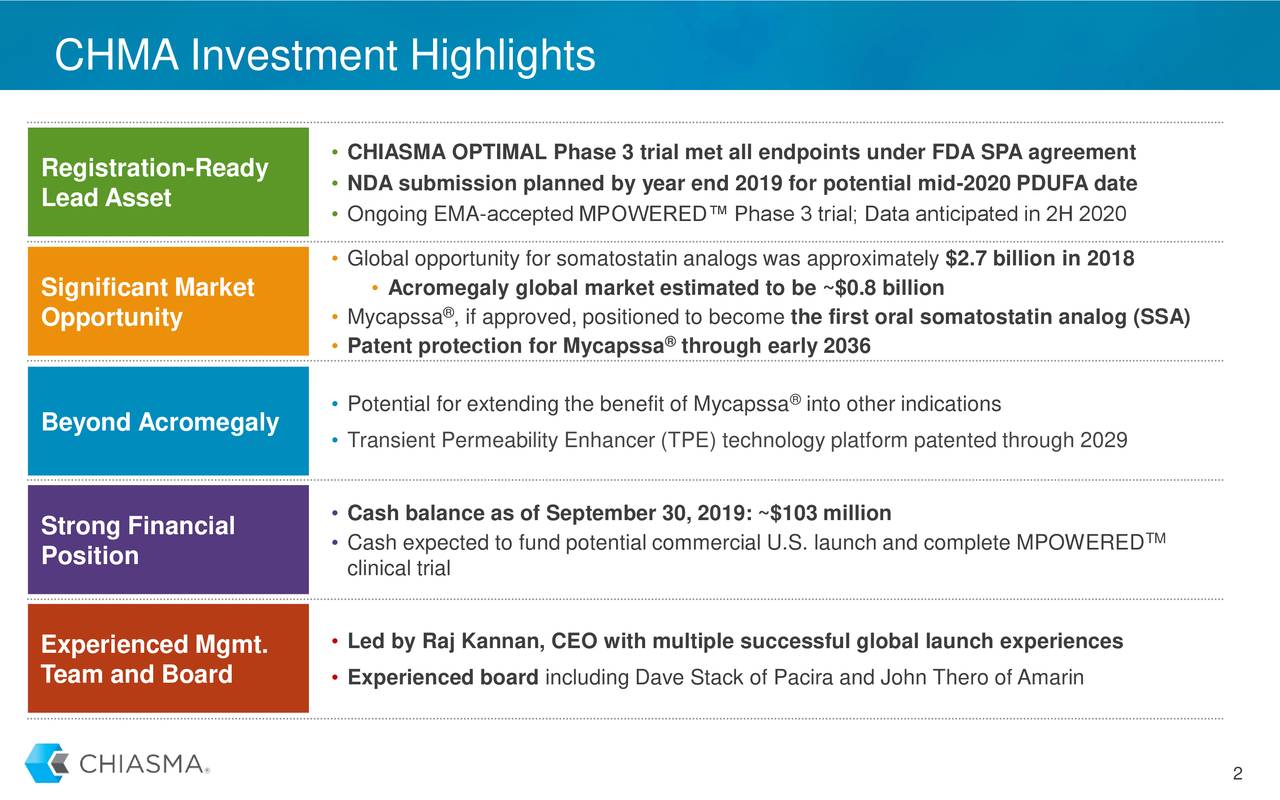 CHMA Investment Highlights

Registration-Ready Lead Asset

• CHIASMA OPTIMAL Phase 3 trial met all endpoints under FDA SPA agreement
• NDA submission planned by year end 2019 for potential mid-2020 PDUFA date
• Ongoing EMA-accepted MPOWERED™ Phase 3 trial; Data anticipated in 2H 2020

Significant Market Opportunity

• Global opportunity for somatostatin analogs was approximately $2.7 billion in 2018
• Acromegaly global market estimated to be ~$0.8 billion
• Mycapssa®, if approved, positioned to become the first oral somatostatin analog (SSA)
• Patent protection for Mycapssa® through early 2036

Beyond Acromegaly

• Potential for extending the benefit of Mycapssa® into other indications
• Transient Permeability Enhancer (TPE) technology platform patented through 2029

Strong Financial Position

• Cash balance as of September 30, 2019: ~$103 million
• Cash expected to fund potential commercial U.S. launch and complete MPOWERED™ clinical trial

Experienced Mgmt. Team and Board

• Led by Raj Kannan, CEO with multiple successful global launch experiences
• Experienced board including Dave Stack of Pacira and John Thero of Amarin

CHIASMA®

2